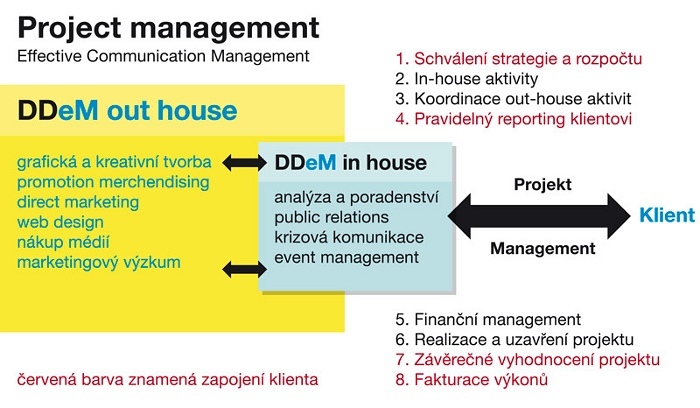 Project management
Effective Communication Management

1. Schválení strategie a rozpočtu
2. In-house aktivity
3. Koordinace out-house aktivit
4. Pravidelný reporting klientovi

DDeM out house

grafická a kreativní tvorba
promotion merchendising
direct marketing
web design
nákup médií
marketingový výzkum

DDeM in house

analýza a poradenství
public relations
krizová komunikace
event management

Projekt
Management

Klient

5. Finanční management
6. Realizace a uzavření projektu
7. Závěrečné vyhodnocení projektu
8. Fakturace výkonů

červená barva znamená zapojení klienta